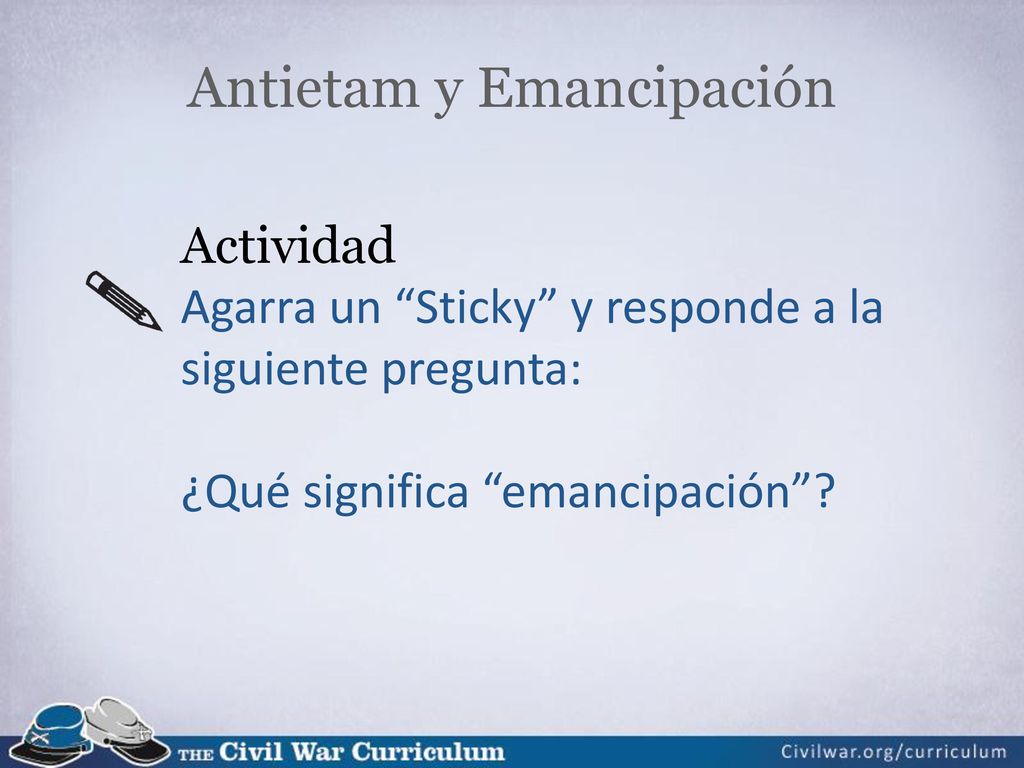 Antietam y Emancipación

Actividad

Agarra un “Sticky” y responde a la siguiente pregunta:

¿Qué significa “emancipación”?

THE Civil War Curriculum

Civilwar.org/curriculum